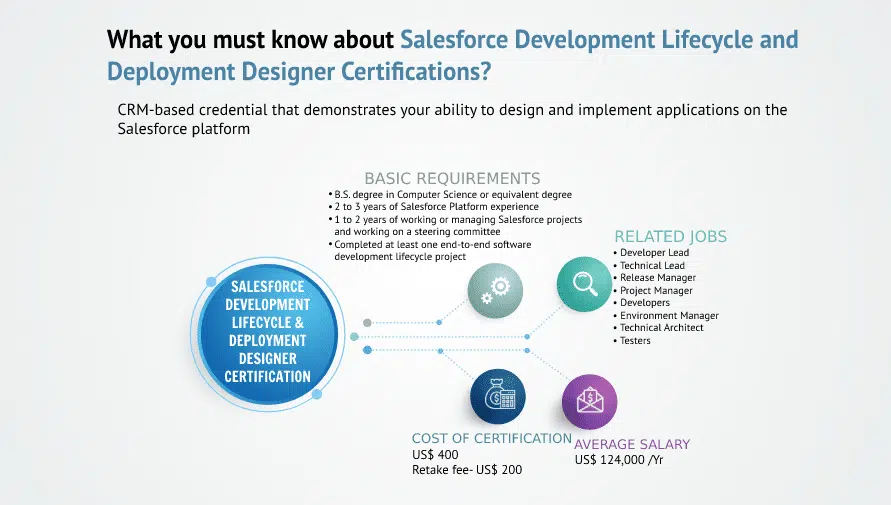 What you must know about Salesforce Development Lifecycle and Deployment Designer Certifications?

CRM-based credential that demonstrates your ability to design and implement applications on the Salesforce platform

BASIC REQUIREMENTS
• B.S. degree in Computer Science or equivalent degree
• 2 to 3 years of Salesforce Platform experience
• 1 to 2 years of working or managing Salesforce projects and working on a steering committee
• Completed at least one end-to-end software development lifecycle project

RELATED JOBS
• Developer Lead
• Technical Lead
• Release Manager
• Project Manager
• Developers
• Environment Manager
• Technical Architect
• Testers

SALESFORCE DEVELOPMENT LIFECYCLE & DEPLOYMENT DESIGNER CERTIFICATION

COST OF CERTIFICATION
US$ 400
Retake fee- US$ 200

AVERAGE SALARY
US$ 124,000 /Yr